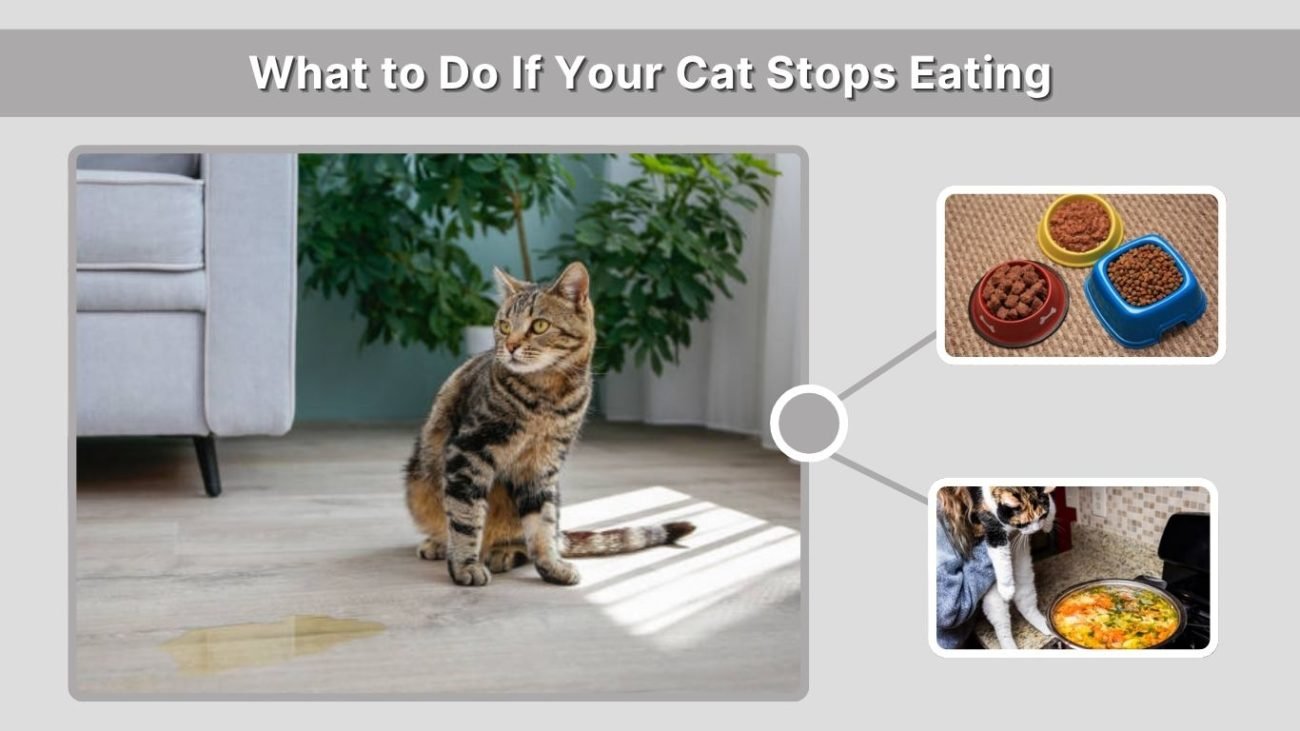 What to Do If Your Cat Stops Eating